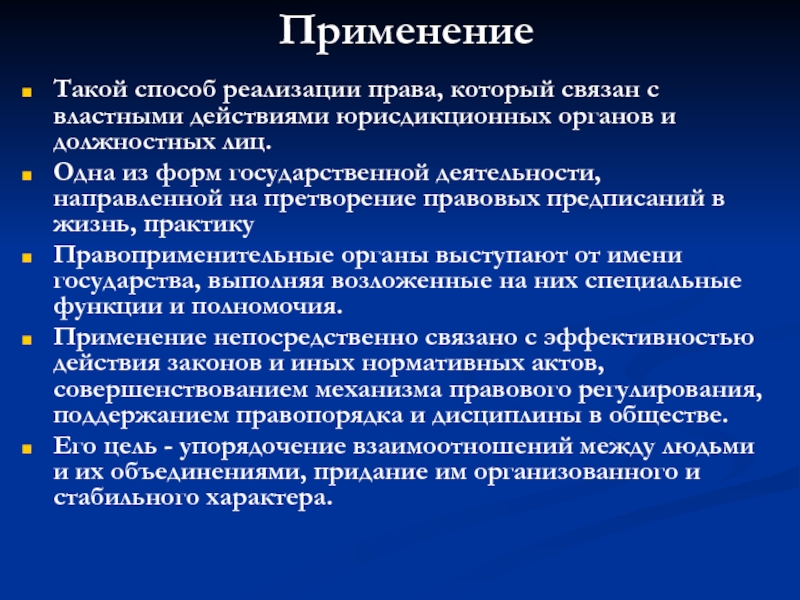 Применение

Такой способ реализации права, который связан с властными действиями юрисдикционных органов и должностных лиц.

Одна из форм государственной деятельности, направленной на претворение правовых предписаний в жизнь, практику

Правоприменительные органы выступают от имени государства, выполняя возложенные на них специальные функции и полномочия.

Применение непосредственно связано с эффективностью действия законов и иных нормативных актов, совершенствованием механизма правового регулирования, поддержанием правопорядка и дисциплины в обществе.

Его цель - упорядочение взаимоотношений между людьми и их объединениями, придание им организованного и стабильного характера.